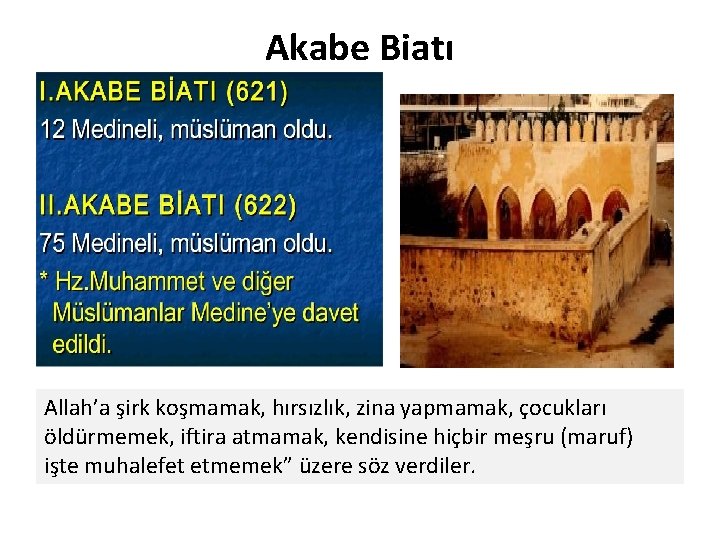 Akabe Biatı

I.AKABE BİATI (621)
12 Medineli, müslüman oldu.

II.AKABE BİATI (622)
75 Medineli, müslüman oldu.
* Hz.Muhammet ve diğer Müslümanlar Medine'ye davet edildi.

Allah'a şirk koşmamak, hırsızlık, zina yapmamak, çocukları öldürmemek, iftira atmamak, kendisine hiçbir meşru (maruf) işte muhalefet etmemek" üzere söz verdiler.